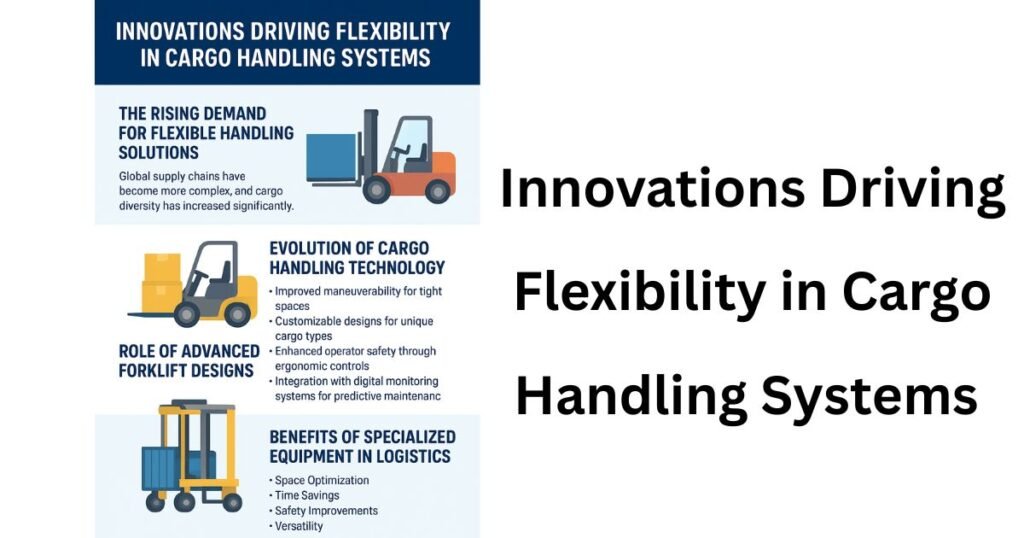 INNOVATIONS DRIVING FLEXIBILITY IN CARGO HANDLING SYSTEMS

THE RISING DEMAND FOR FLEXIBLE HANDLING SOLUTIONS

Global supply chains have become more complex, and cargo diversity has increased significantly.

EVOLUTION OF CARGO HANDLING TECHNOLOGY

• Improved maneuverability for tight spaces
• Customizable designs for unique cargo types
• Enhanced operator safety through ergonomic controls
• Integration with digital monitoring systems for predictive maintenanc

ROLE OF ADVANCED FORKLIFT DESIGNS

BENEFITS OF SPECIALIZED EQUIPMENT IN LOGISTICS

• Space Optimization
• Time Savings
• Safety Improvements
• Versatility

Innovations Driving Flexibility in Cargo Handling Systems